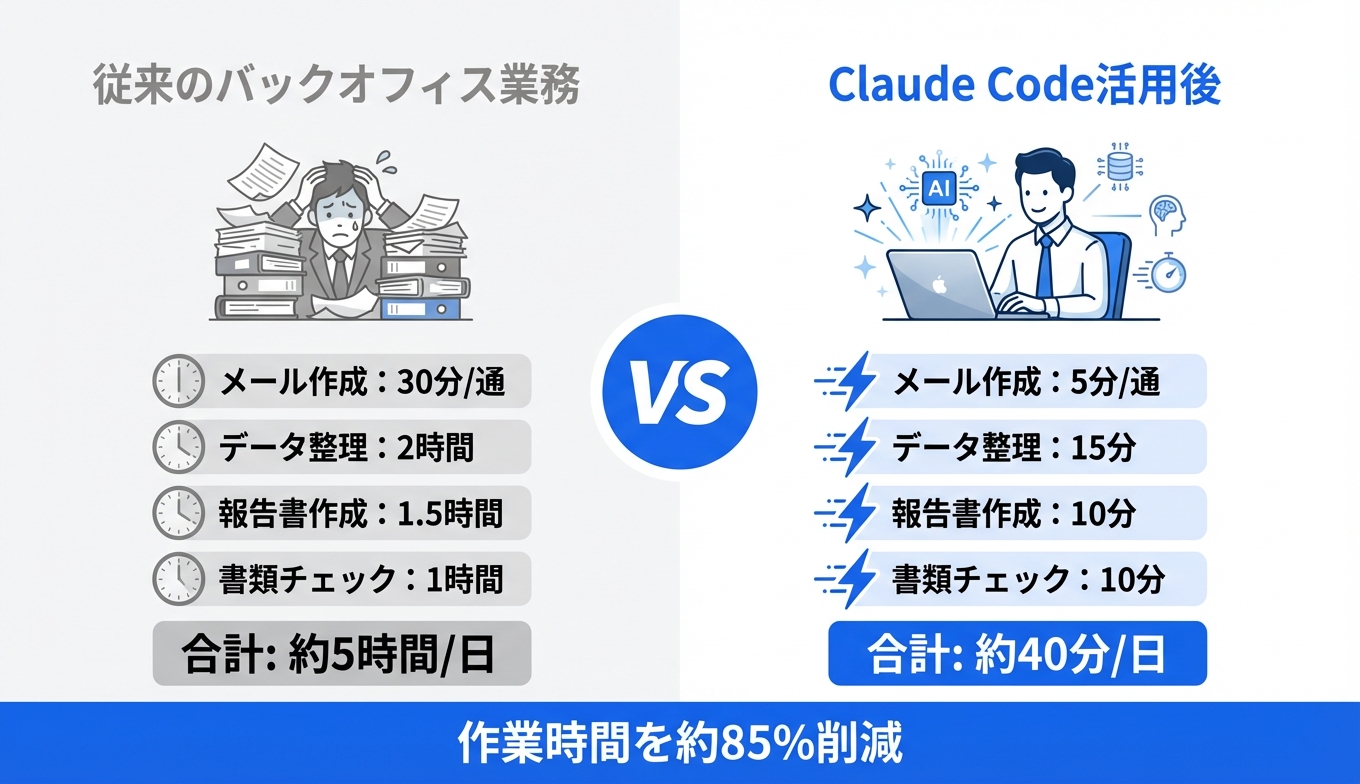 従来のバックオフィス業務

メール作成：30分/通
データ整理：2時間
報告書作成：1.5時間
書類チェック：1時間
合計: 約5時間/日

VS

Claude Code活用後

AI

メール作成：5分/通
データ整理：15分
報告書作成：10分
書類チェック：10分
合計: 約40分/日

作業時間を約85%削減